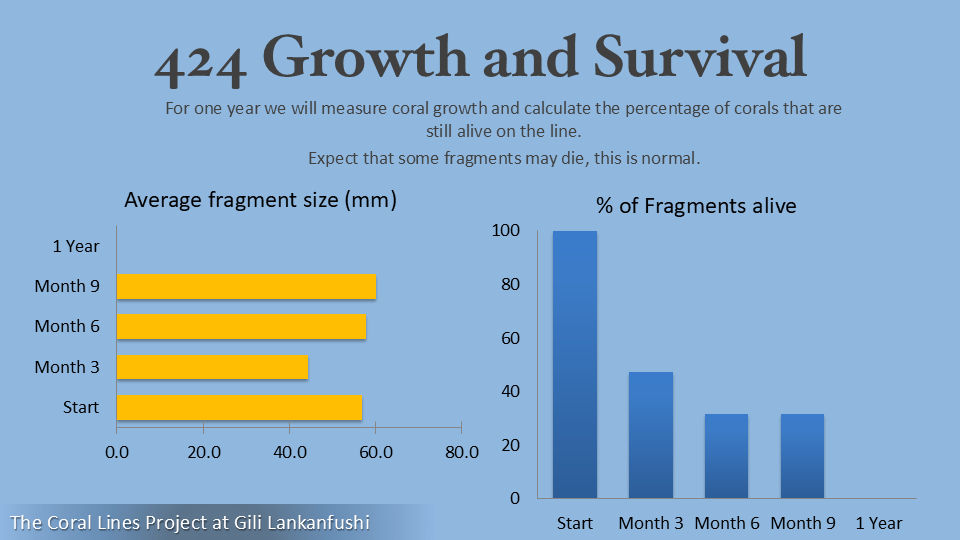 424 Growth and Survival

For one year we will measure coral growth and calculate the percentage of corals that are still alive on the line.

Expect that some fragments may die, this is normal.

Average fragment size (mm)

1 Year
Month 9
Month 6
Month 3
Start

0.0 20.0 40.0 60.0 80.0

% of Fragments alive

100
80
60
40
20
0

Start Month 3 Month 6 Month 9 1 Year

The Coral Lines Project at Gili Lankanfushi